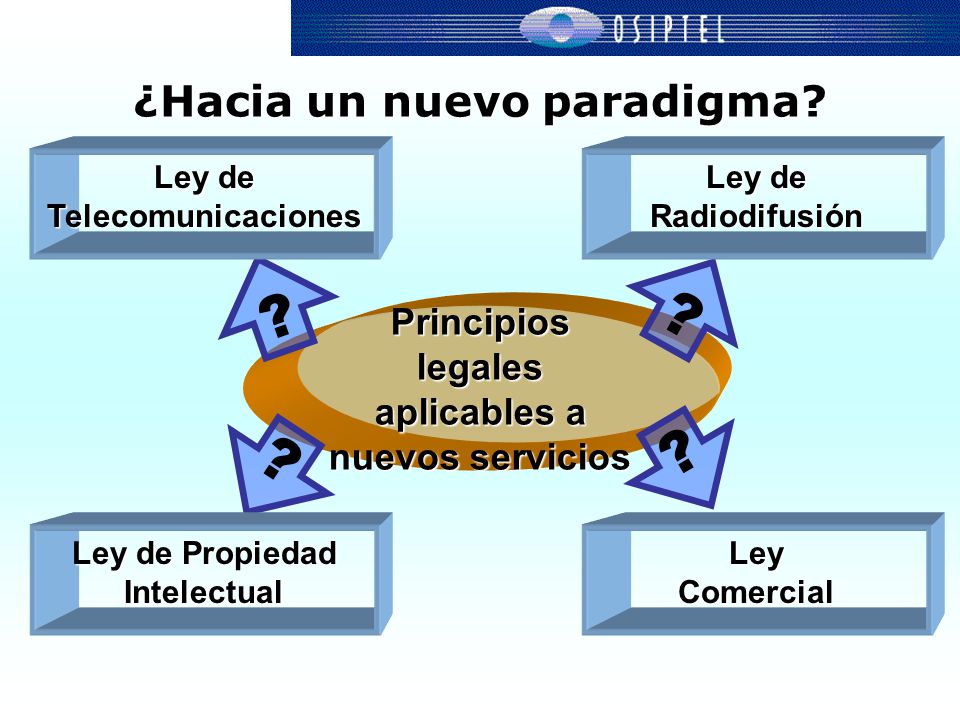 OSIPTEL

¿Hacia un nuevo paradigma?

Ley de Telecomunicaciones

Ley de Radiodifusión

?

?

Principios legales aplicables a nuevos servicios

?

?

Ley de Propiedad Intelectual

Ley Comercial